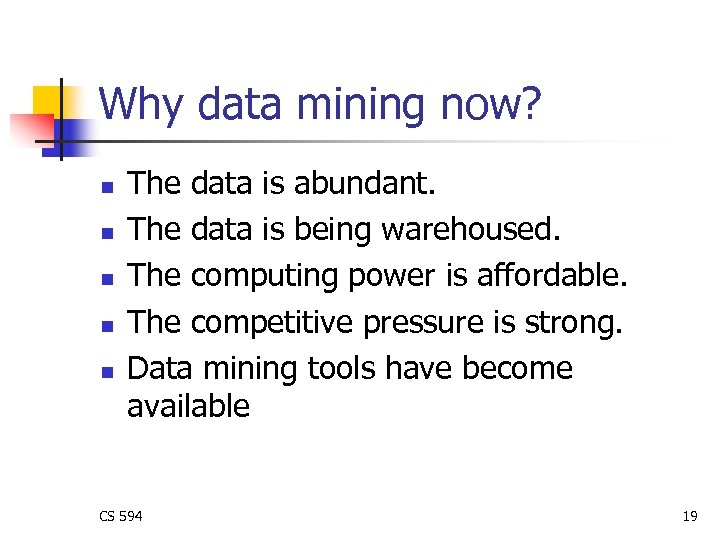 Why data mining now?

- The data is abundant.
- The data is being warehoused.
- The computing power is affordable.
- The competitive pressure is strong.
- Data mining tools have become available

CS 594

19